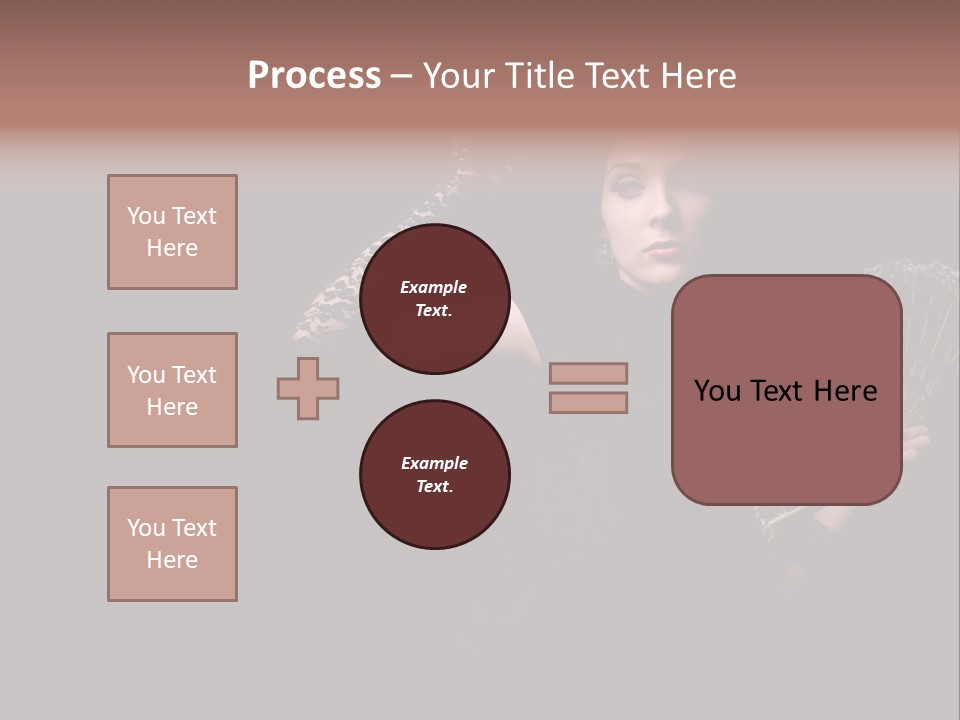 Process – Your Title Text Here

You Text Here

You Text Here

You Text Here

Example Text.

Example Text.

You Text Here